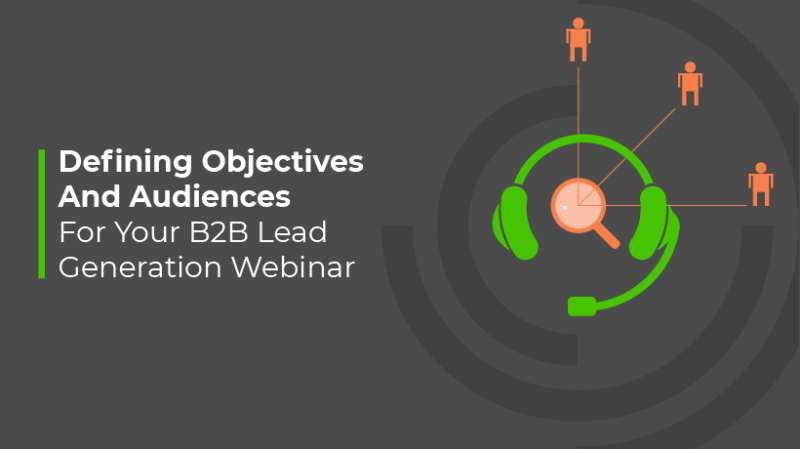 Defining Objectives And Audiences For Your B2B Lead Generation Webinar